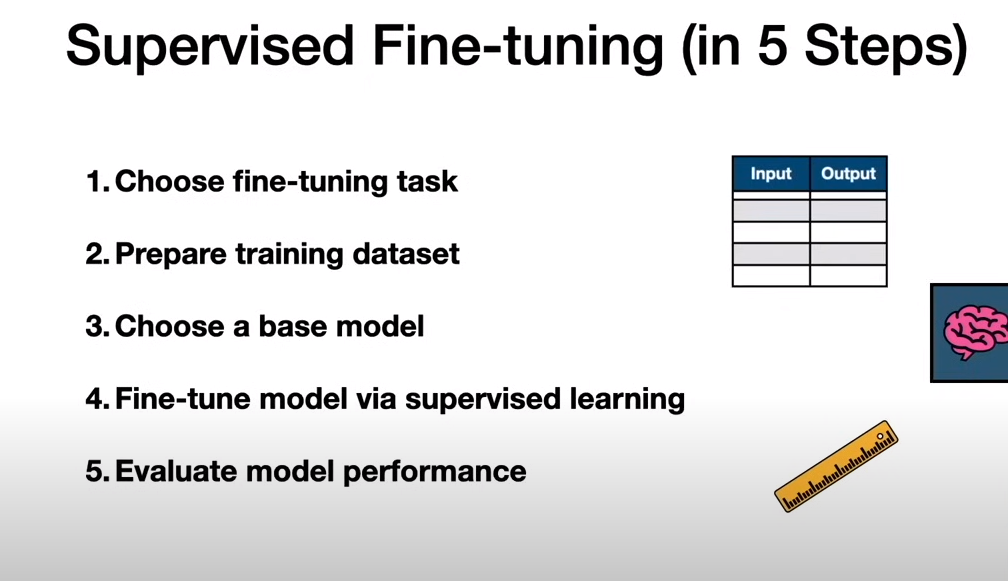 Supervised Fine-tuning (in 5 Steps)

1. Choose fine-tuning task

2. Prepare training dataset

3. Choose a base model

4. Fine-tune model via supervised learning

5. Evaluate model performance

| Input | Output |
|---|---|
| | |
| | |
| | |
| | |